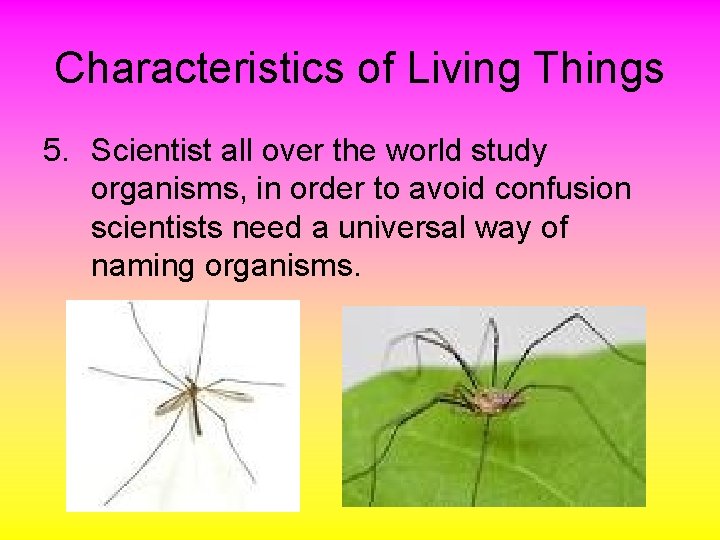 Characteristics of Living Things

5. Scientist all over the world study organisms, in order to avoid confusion scientists need a universal way of naming organisms.